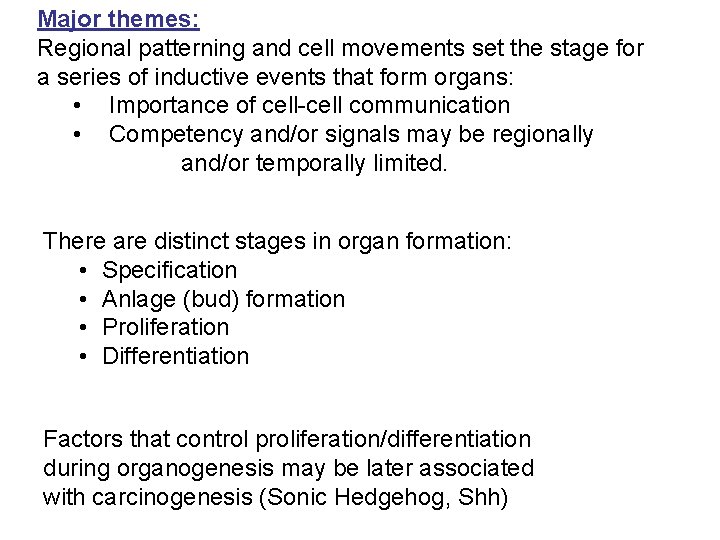 Major themes:
Regional patterning and cell movements set the stage for a series of inductive events that form organs:
• Importance of cell-cell communication
• Competency and/or signals may be regionally and/or temporally limited.

There are distinct stages in organ formation:
• Specification
• Anlage (bud) formation
• Proliferation
• Differentiation

Factors that control proliferation/differentiation during organogenesis may be later associated with carcinogenesis (Sonic Hedgehog, Shh)